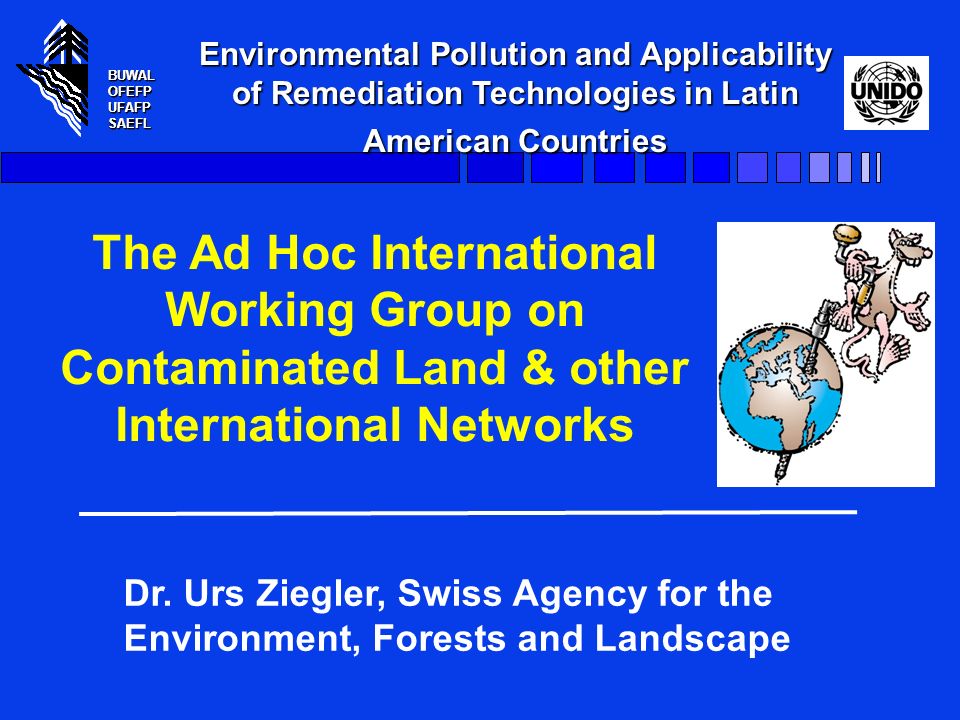 BUWAL
OFEFP
UFAFP
SAEFL

Environmental Pollution and Applicability of Remediation Technologies in Latin American Countries

UNIDO

The Ad Hoc International Working Group on Contaminated Land & other International Networks

Dr. Urs Ziegler, Swiss Agency for the Environment, Forests and Landscape